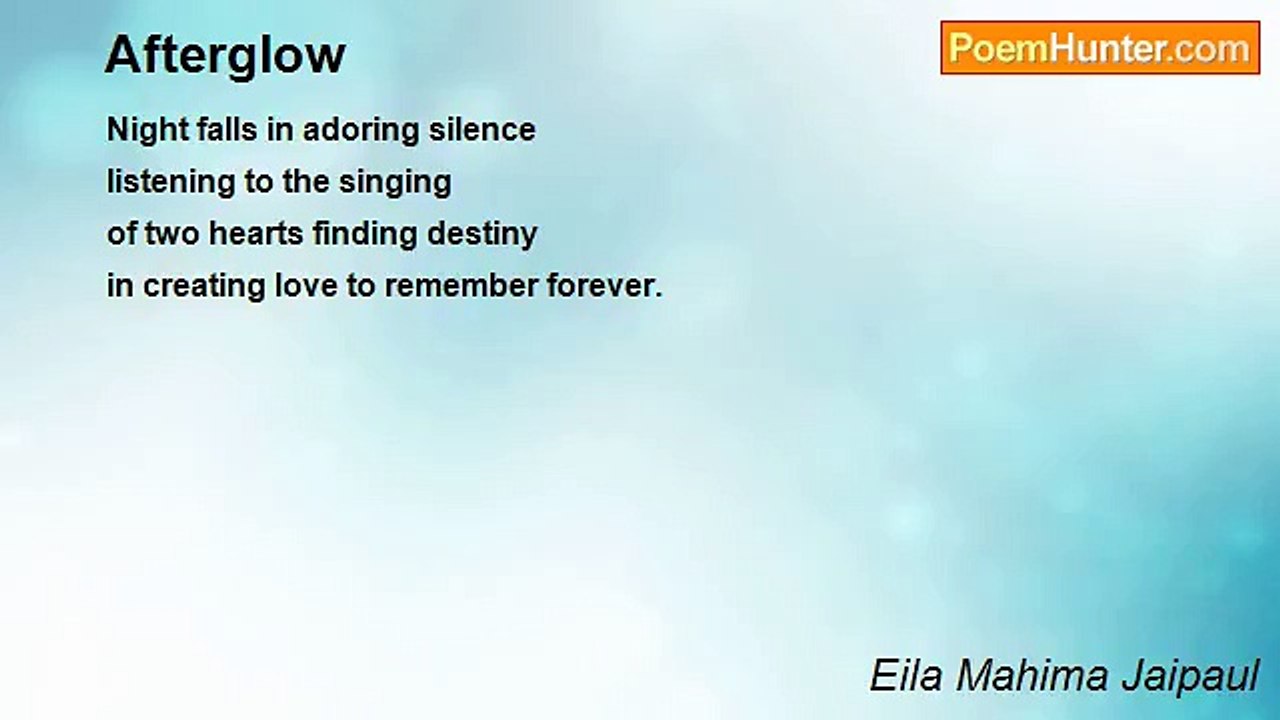 Afterglow

PoemHunter.com

Night falls in adoring silence
listening to the singing
of two hearts finding destiny
in creating love to remember forever.

Eila Mahima Jaipaul